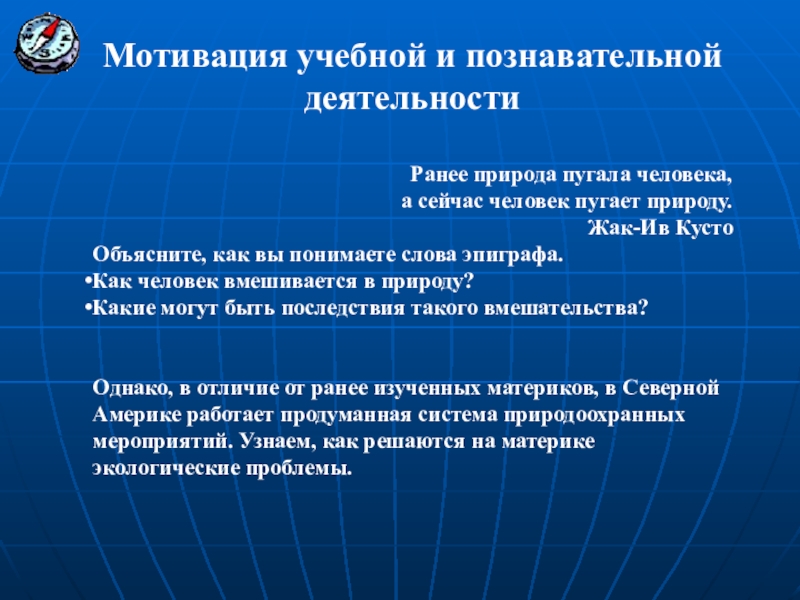 Мотивация учебной и познавательной деятельности

Ранее природа пугала человека,
а сейчас человек пугает природу.
Жак-Ив Кусто

Объясните, как вы понимаете слова эпиграфа.
•Как человек вмешивается в природу?
•Какие могут быть последствия такого вмешательства?

Однако, в отличие от ранее изученных материков, в Северной Америке работает продуманная система природоохранных мероприятий. Узнаем, как решаются на материке экологические проблемы.